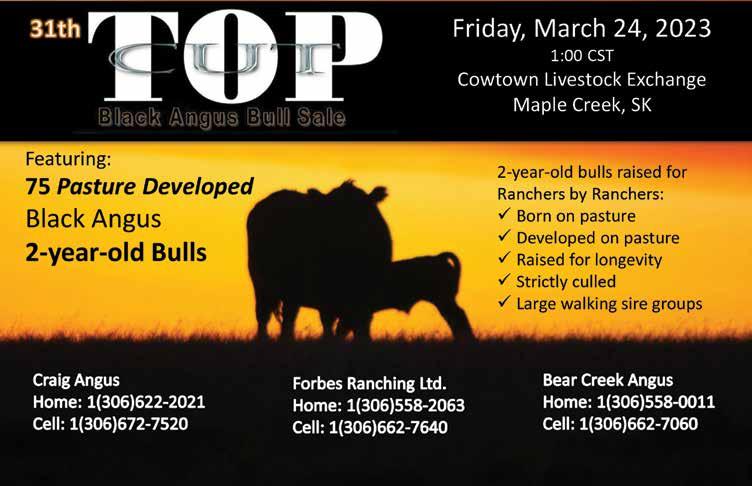 31th TOP CUT
Black Angus Bull Sale

Friday, March 24, 2023
1:00 CST
Cowtown Livestock Exchange
Maple Creek, SK

Featuring:
75 Pasture Developed
Black Angus
2-year-old Bulls

2-year-old bulls raised for Ranchers by Ranchers:
✓ Born on pasture
✓ Developed on pasture
✓ Raised for longevity
✓ Strictly culled
✓ Large walking sire groups

Craig Angus
Home: 1(306)622-2021
Cell: 1(306)672-7520

Forbes Ranching Ltd.
Home: 1(306)558-2063
Cell: 1(306)662-7640

Bear Creek Angus
Home: 1(306)558-0011
Cell: 1(306)662-7060